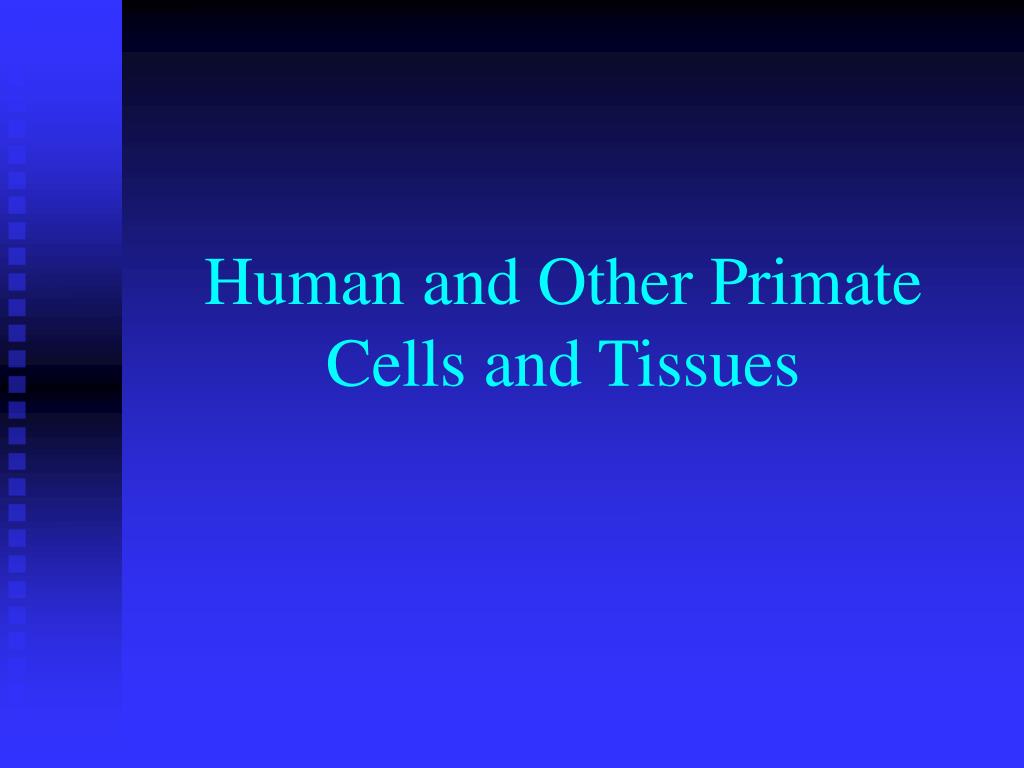 Human and Other Primate Cells and Tissues